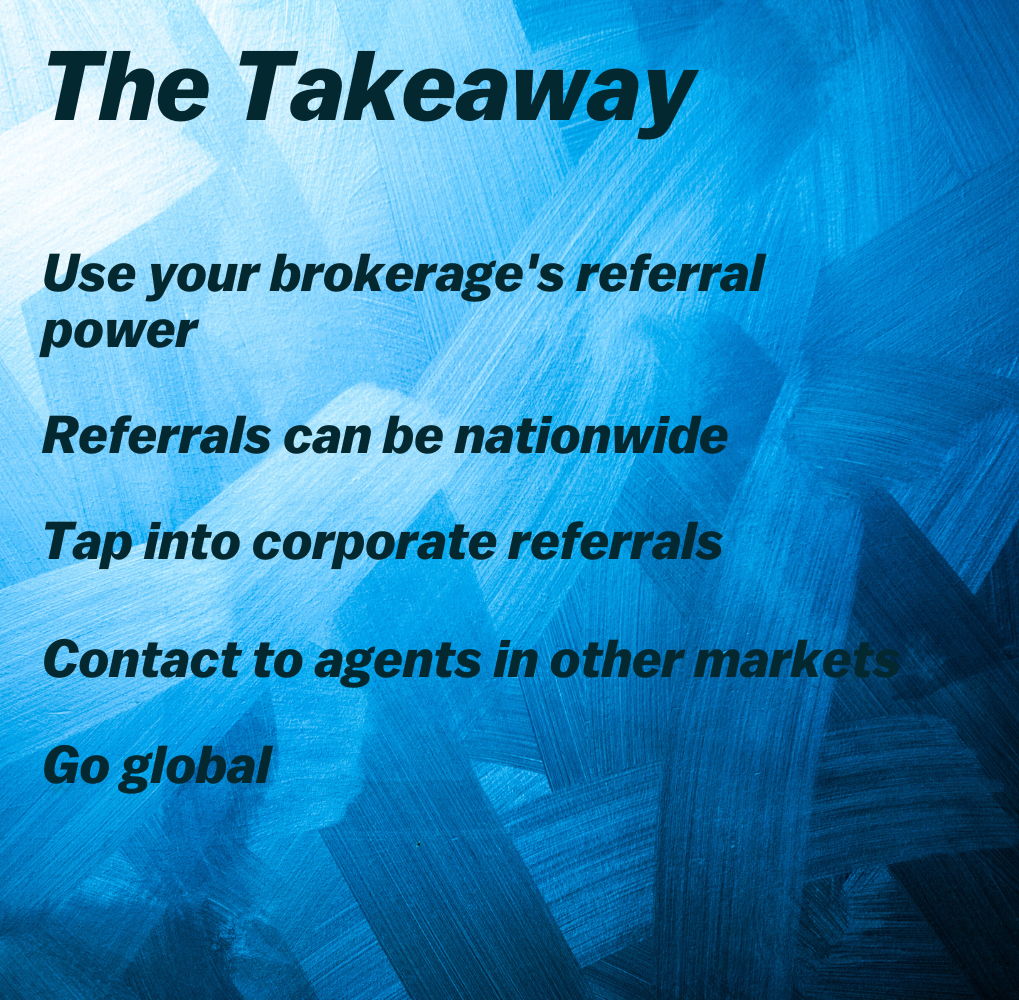 The Takeaway

Use your brokerage's referral power

Referrals can be nationwide

Tap into corporate referrals

Contact to agents in other markets

Go global